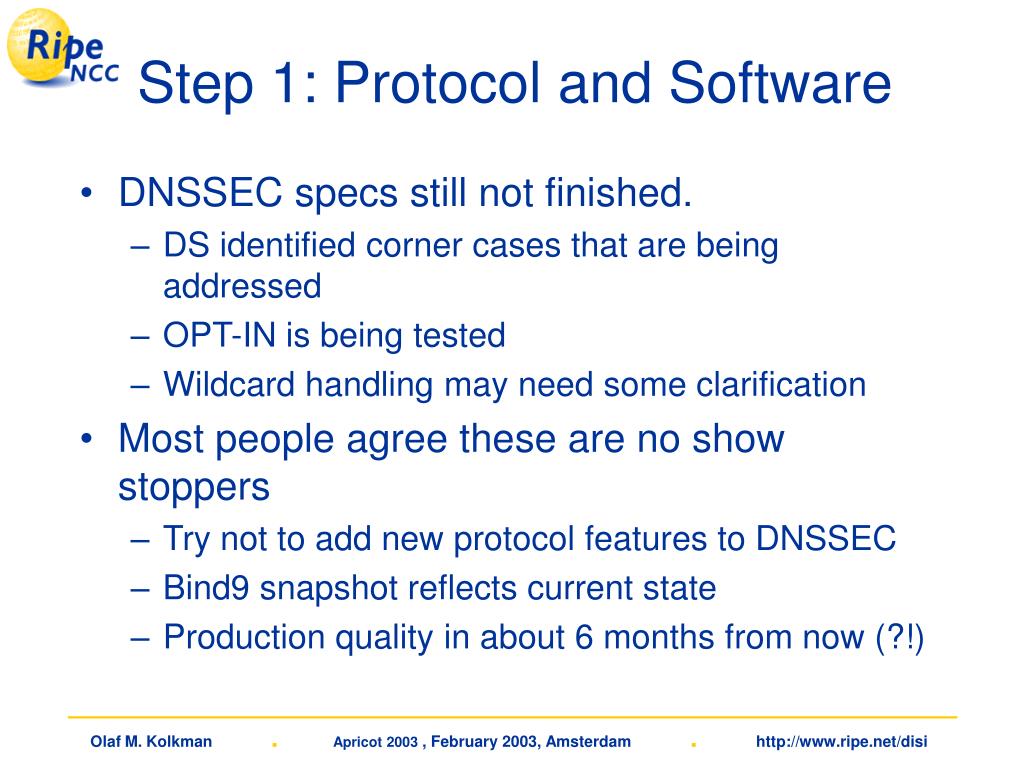 Ripe NCC

Step 1: Protocol and Software

• DNSSEC specs still not finished.
 – DS identified corner cases that are being addressed
 – OPT-IN is being tested
 – Wildcard handling may need some clarification
• Most people agree these are no show stoppers
 – Try not to add new protocol features to DNSSEC
 – Bind9 snapshot reflects current state
 – Production quality in about 6 months from now (?!)

Olaf M. Kolkman . Apricot 2003 , February 2003, Amsterdam . http://www.ripe.net/disi